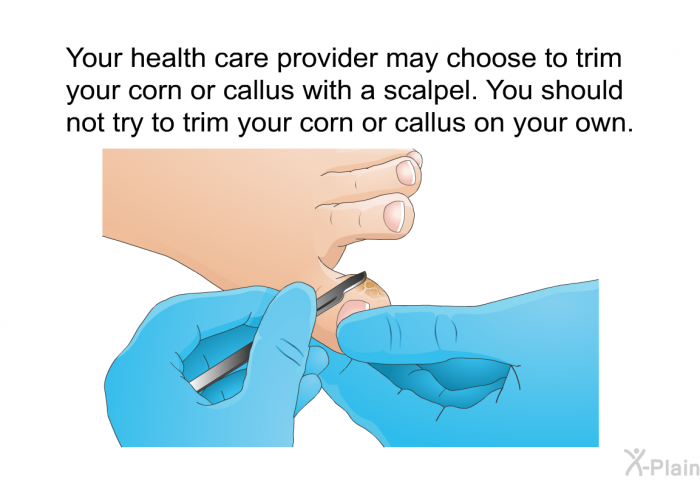 Your health care provider may choose to trim your corn or callus with a scalpel. You should not try to trim your corn or callus on your own.

X-Plain